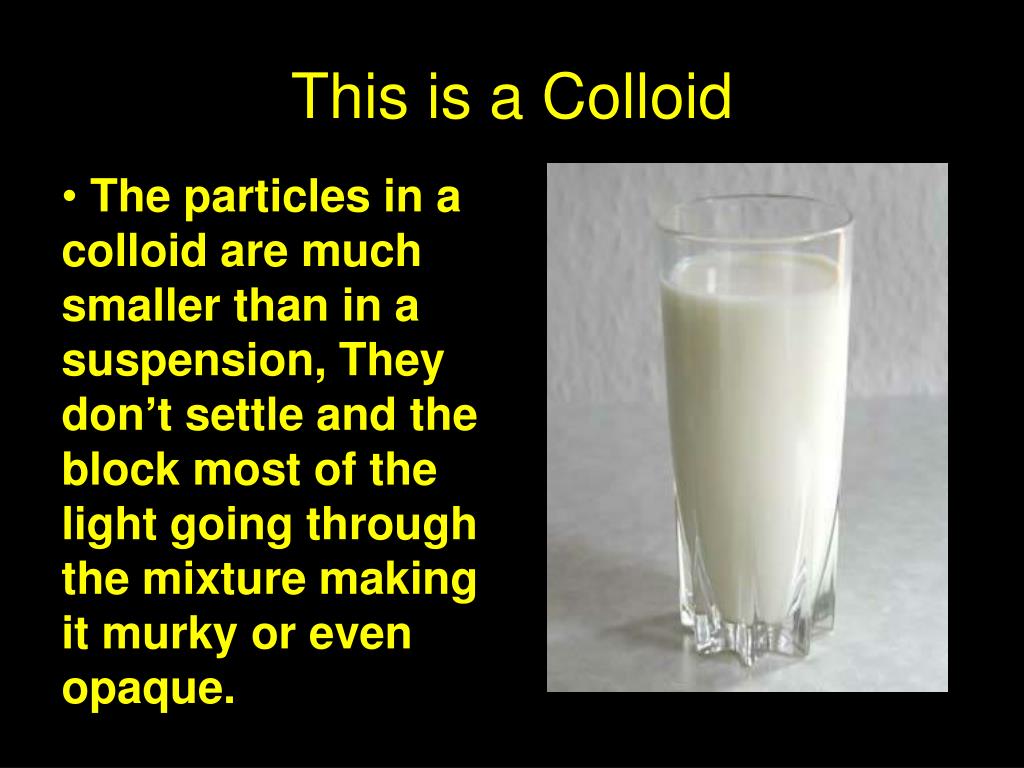 This is a Colloid

• The particles in a colloid are much smaller than in a suspension, They don’t settle and the block most of the light going through the mixture making it murky or even opaque.